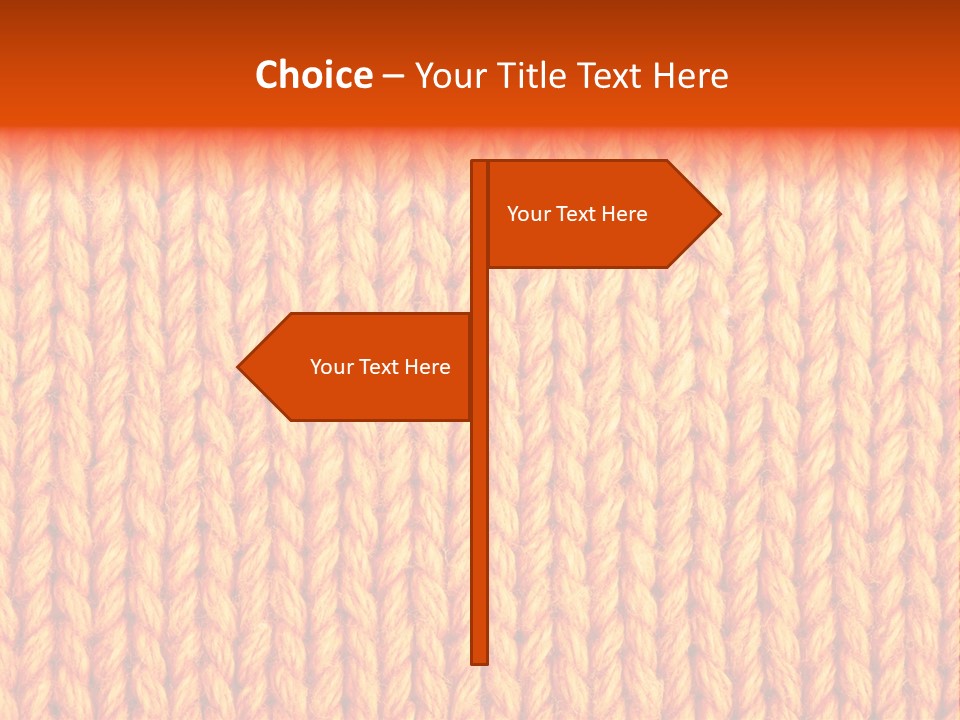 Choice – Your Title Text Here

Your Text Here

Your Text Here